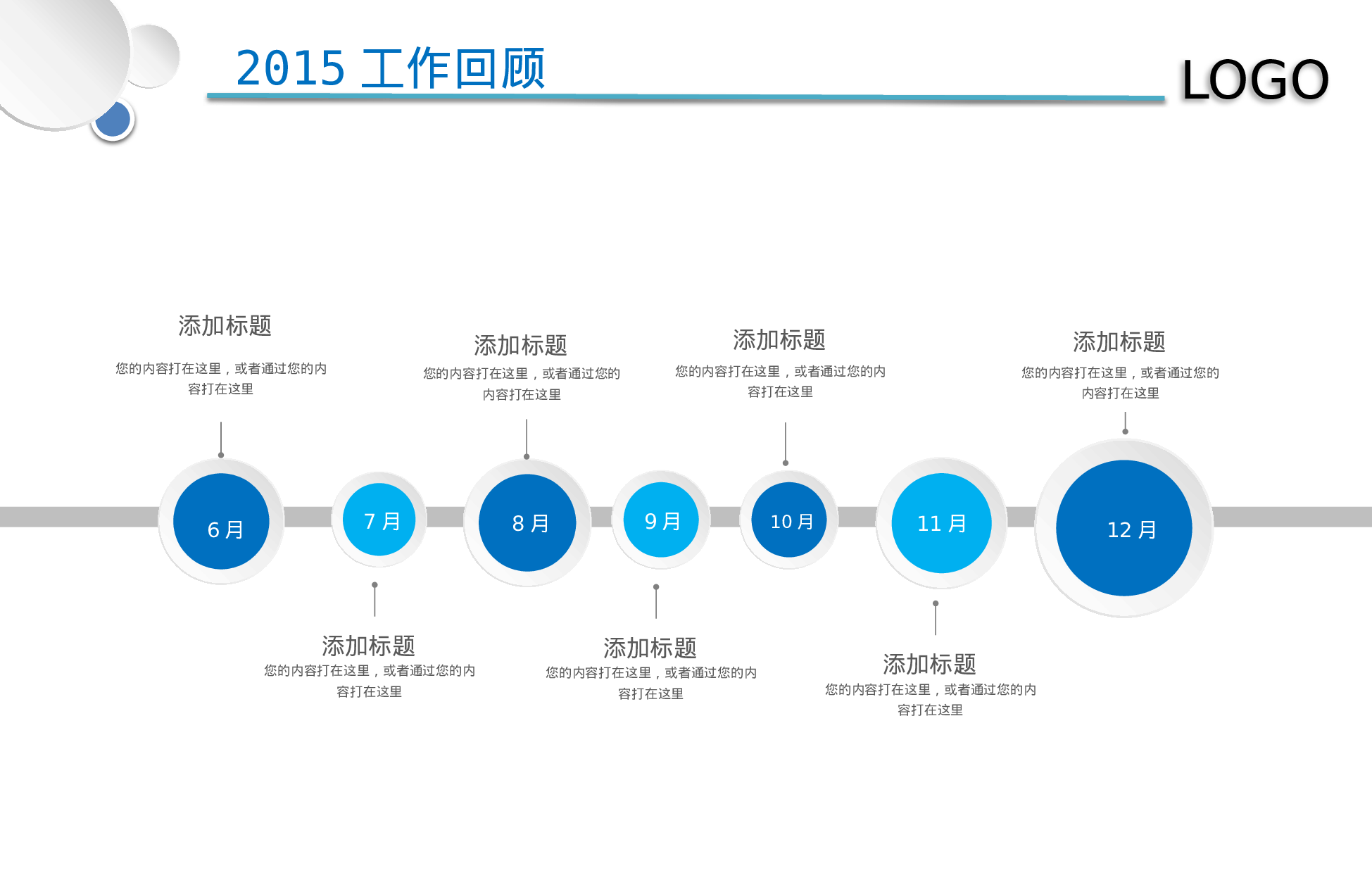 2015 工作回顾

LOGO

添加标题
您的内容打在这里，或者通过您的内容打在这里

添加标题
您的内容打在这里，或者通过您的内容打在这里

添加标题
您的内容打在这里，或者通过您的内容打在这里

添加标题
您的内容打在这里，或者通过您的内容打在这里

6 月

7 月

8 月

9 月

10 月

11 月

12 月

添加标题
您的内容打在这里，或者通过您的内容打在这里

添加标题
您的内容打在这里，或者通过您的内容打在这里

添加标题
您的内容打在这里，或者通过您的内容打在这里